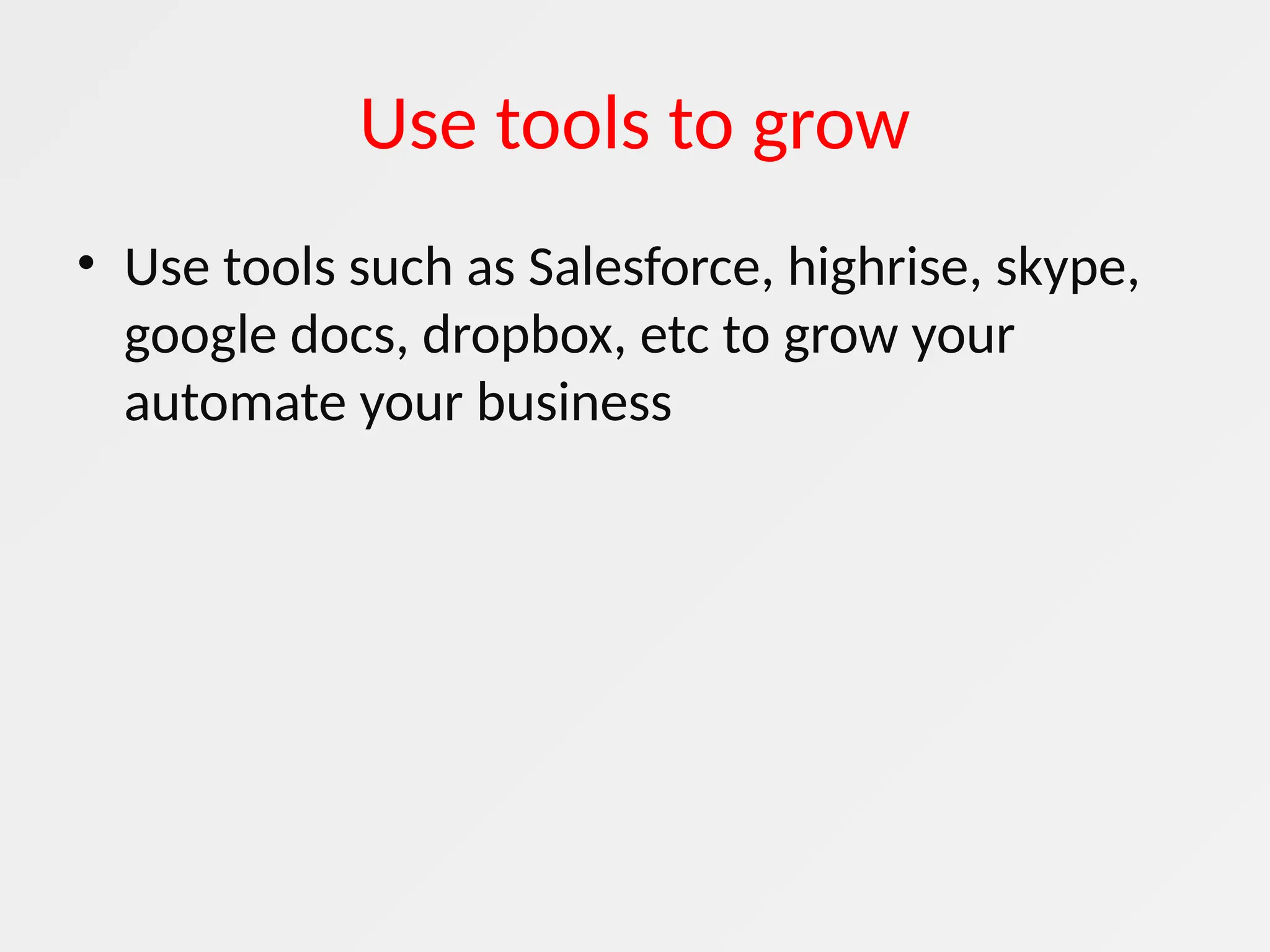 Use tools to grow

• Use tools such as Salesforce, highrise, skype, google docs, dropbox, etc to grow your automate your business